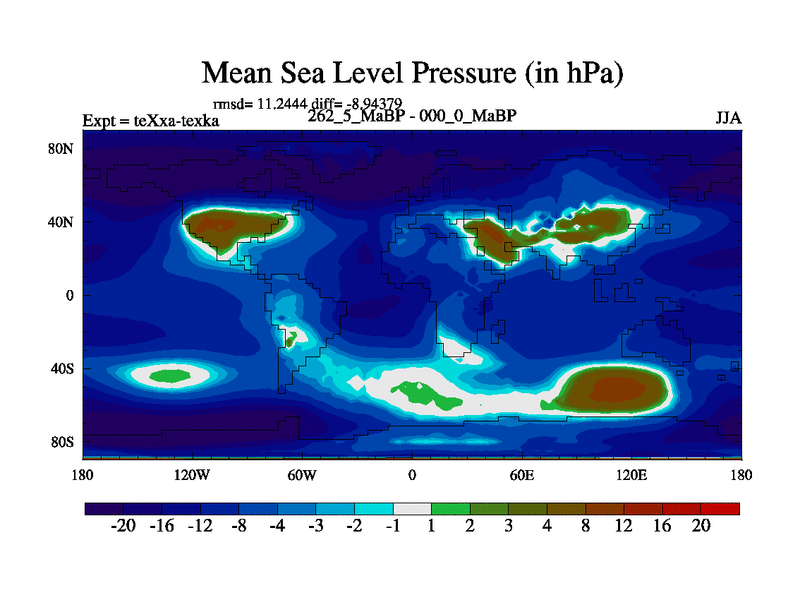 Mean Sea Level Pressure (in hPa)

rmsd= 11.2444 diff= -8.94379

Expt = teXxa-texka

262_5_MaBP - 000_0_MaBP

JJA

80N
40N
0
40S
80S

180
120W
60W
0
60E
120E
180

-20 -16 -12 -8 -4 -3 -2 -1 1 2 3 4 8 12 16 20